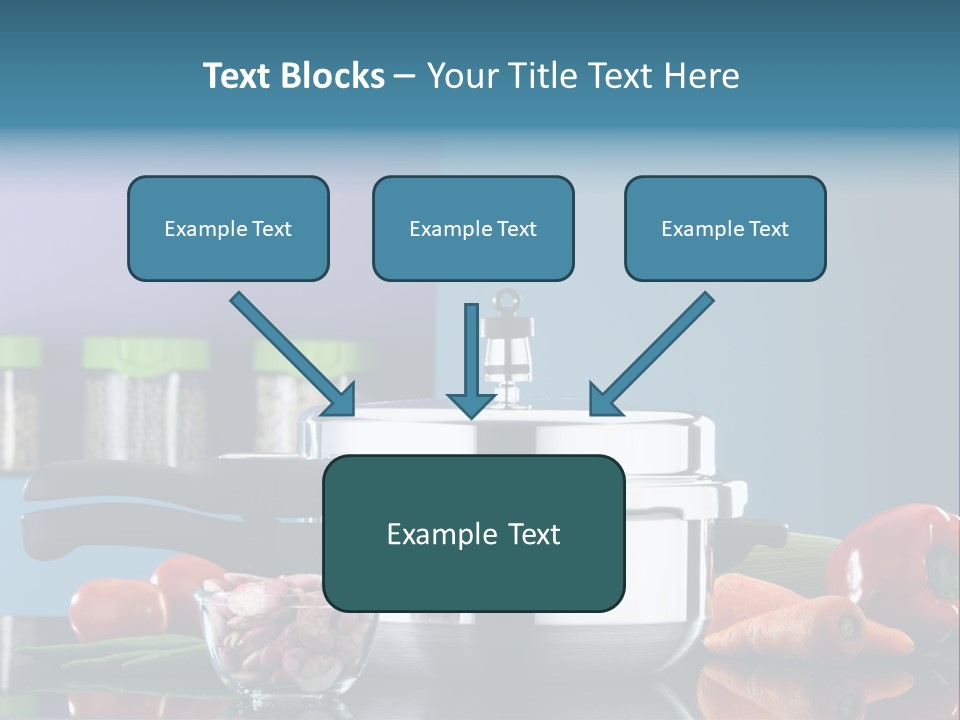 Text Blocks – Your Title Text Here

Example Text

Example Text

Example Text

Example Text